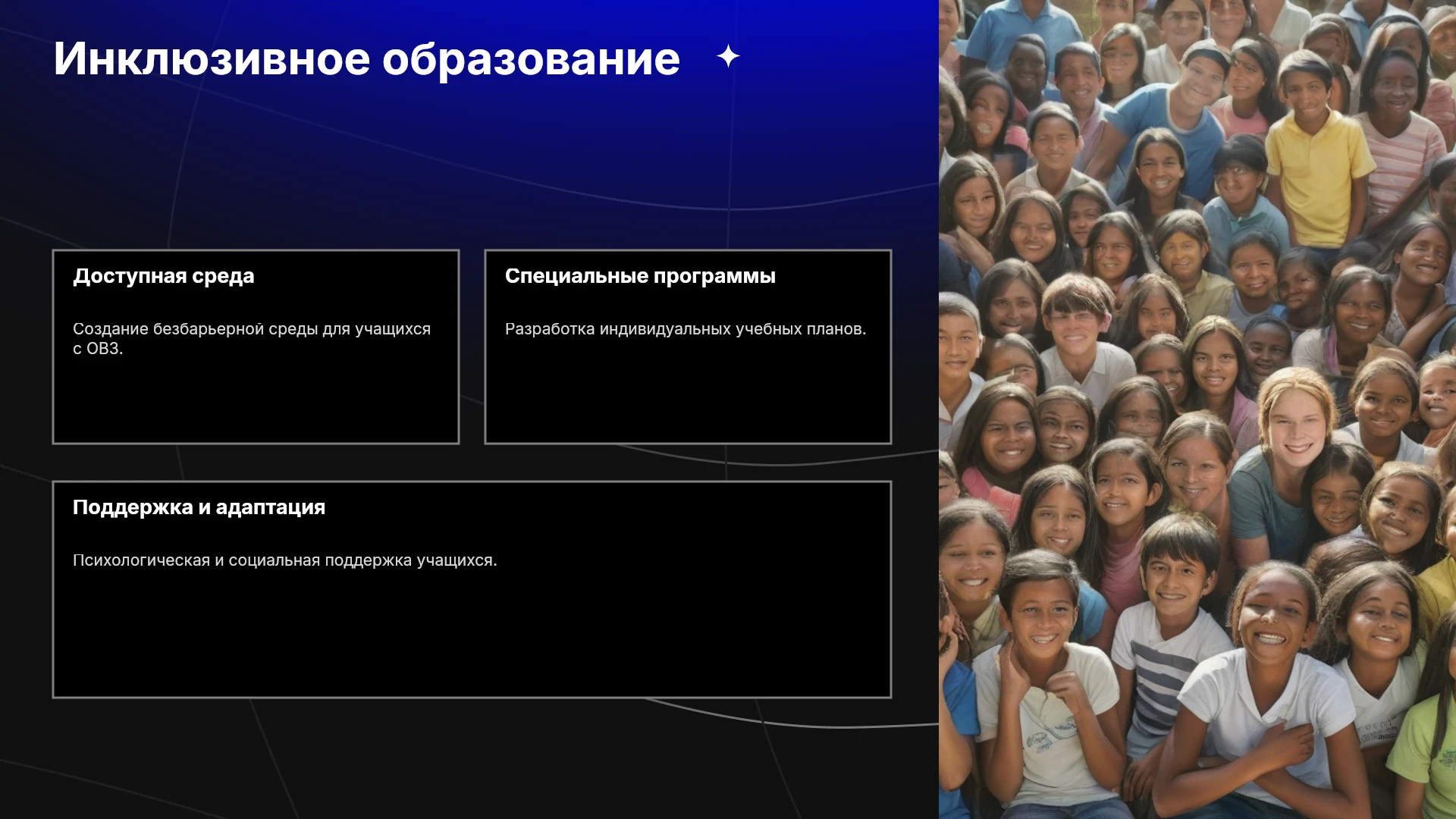 Инклюзивное образование

Доступная среда

Создание безбарьерной среды для учащихся с ОВЗ.

Специальные программы

Разработка индивидуальных учебных планов.

Поддержка и адаптация

Психологическая и социальная поддержка учащихся.